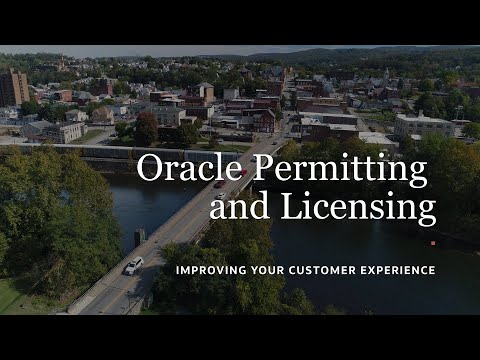 Oracle Permitting and Licensing

IMPROVING YOUR CUSTOMER EXPERIENCE